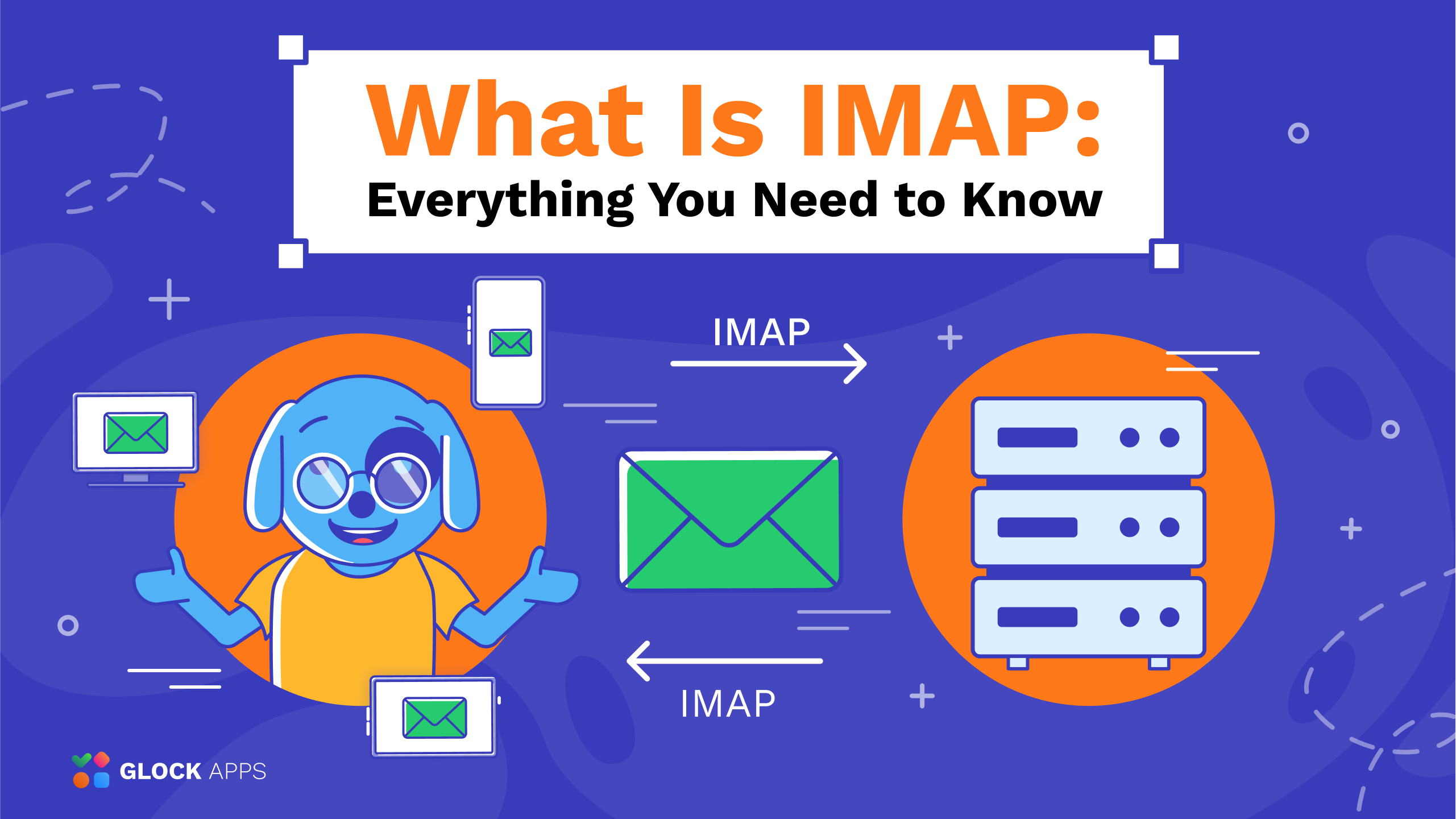 What Is IMAP:
Everything You Need to Know

IMAP

IMAP

GLOCK APPS